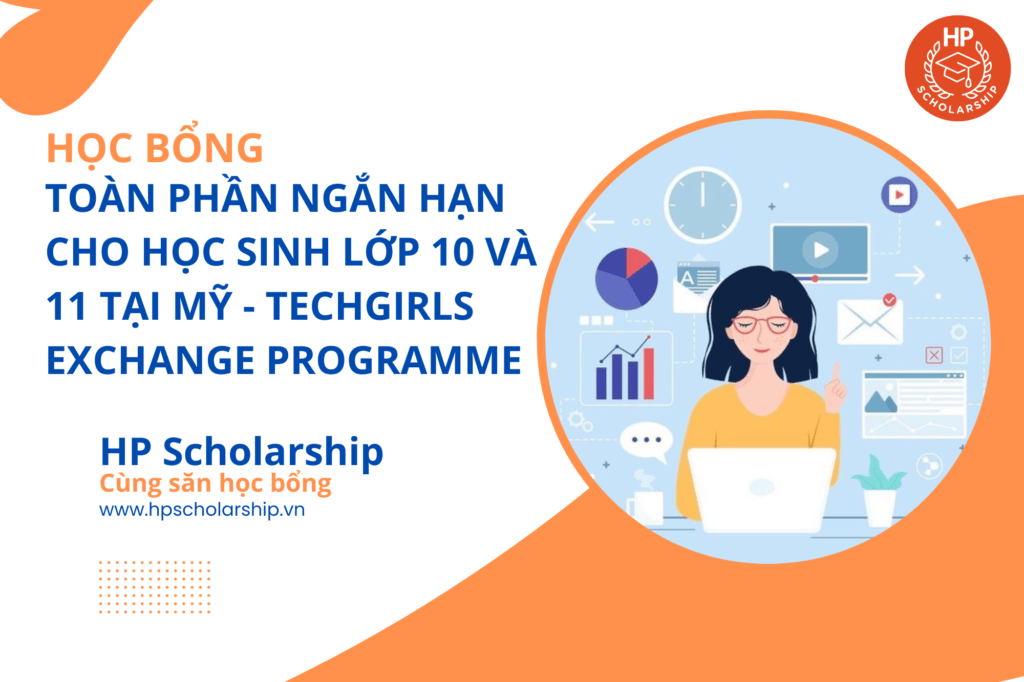 HP
SCHOLARSHIP

HỌC BỔNG
TOÀN PHẦN NGẮN HẠN CHO HỌC SINH LỚP 10 VÀ 11 TẠI MỸ - TECHGIRLS EXCHANGE PROGRAMME

HP Scholarship
Cùng săn học bổng
www.hpscholarship.vn